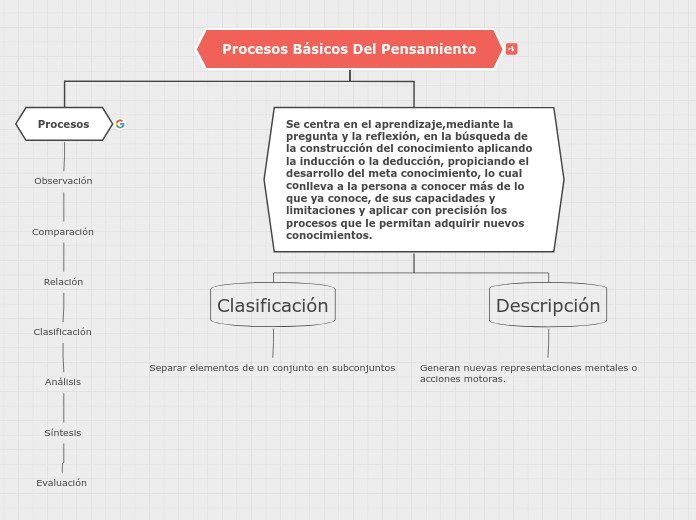 Procesos Básicos Del Pensamiento

Procesos

Observación

Comparación

Relación

Clasificación

Análisis

Síntesis

Evaluación

Se centra en el aprendizaje,mediante la pregunta y la reflexión, en la búsqueda de la construcción del conocimiento aplicando la inducción o la deducción, propiciando el desarrollo del meta conocimiento, lo cual conlleva a la persona a conocer más de lo que ya conoce, de sus capacidades y limitaciones y aplicar con precisión los procesos que le permitan adquirir nuevos conocimientos.

Clasificación

Separar elementos de un conjunto en subconjuntos

Descripción

Generan nuevas representaciones mentales o acciones motoras.